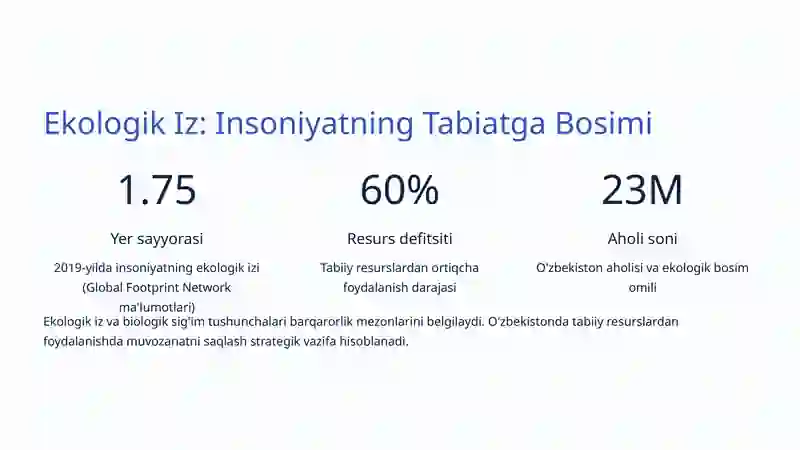 Ekologik Iz: Insoniyatning Tabiatga Bosimi

1.75

Yer sayyorasi

2019-yilda insoniyatning ekologik izi (Global Footprint Network ma'lumotlari)

60%

Resurs defitsiti

Tabiiy resurslardan ortiqcha foydalanish darajasi

23M

Aholi soni

O'zbekiston aholisi va ekologik bosim omili

Ekologik iz va biologik sig'im tushunchalari barqarorlik mezonlarini belgilaydi. O'zbekistonda tabiiy resurslardan foydalanishda muvozanatni saqlash strategik vazifa hisoblanadi.